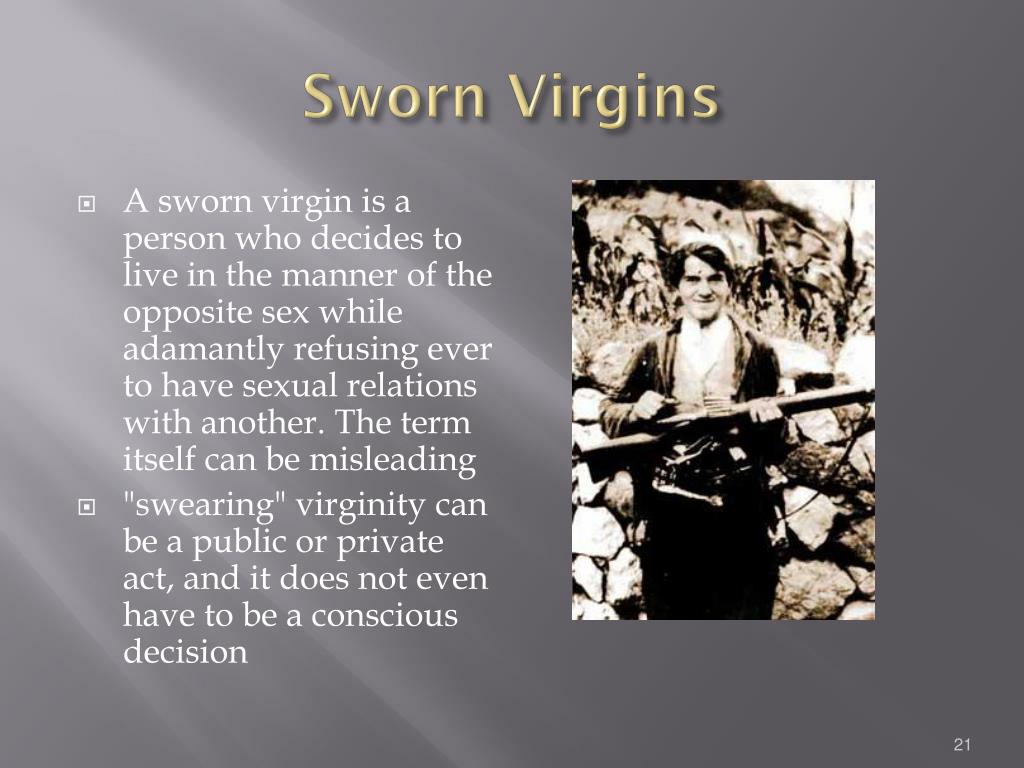 Sworn Virgins

A sworn virgin is a person who decides to live in the manner of the opposite sex while adamantly refusing ever to have sexual relations with another. The term itself can be misleading

"swearing" virginity can be a public or private act, and it does not even have to be a conscious decision

21